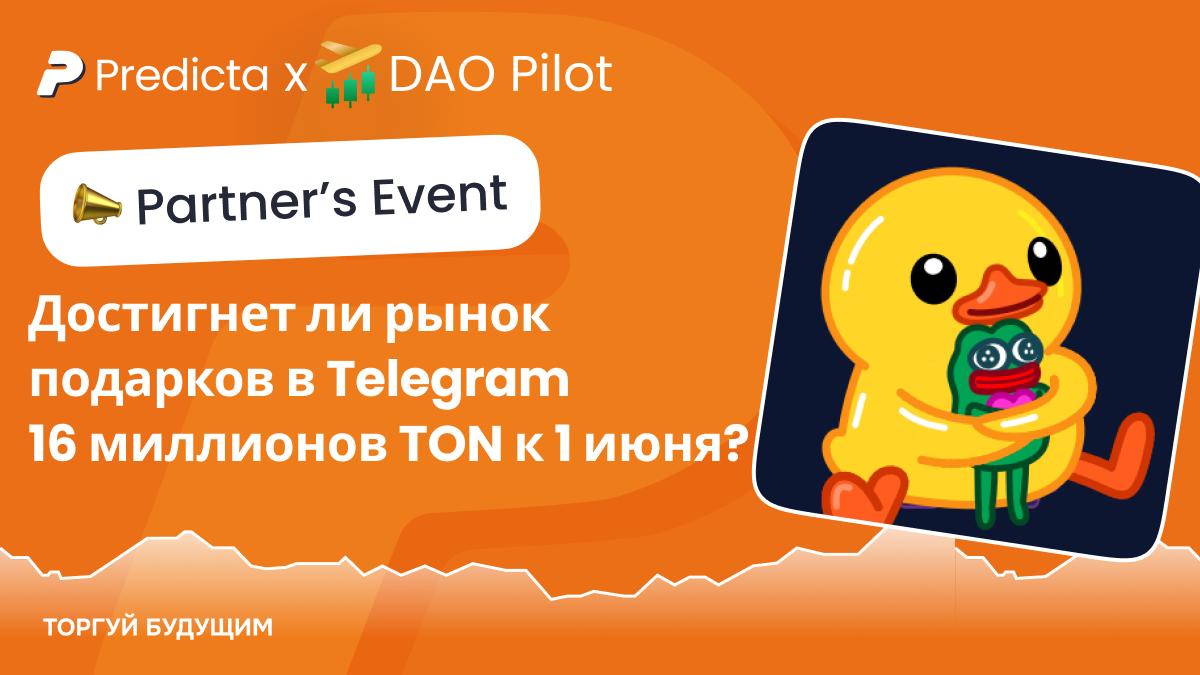 Predicta X DAO Pilot

Partner's Event

Достигнет ли рынок подарков в Telegram 16 миллионов TON к 1 июня?

ТОРГУЙ БУДУЩИМ